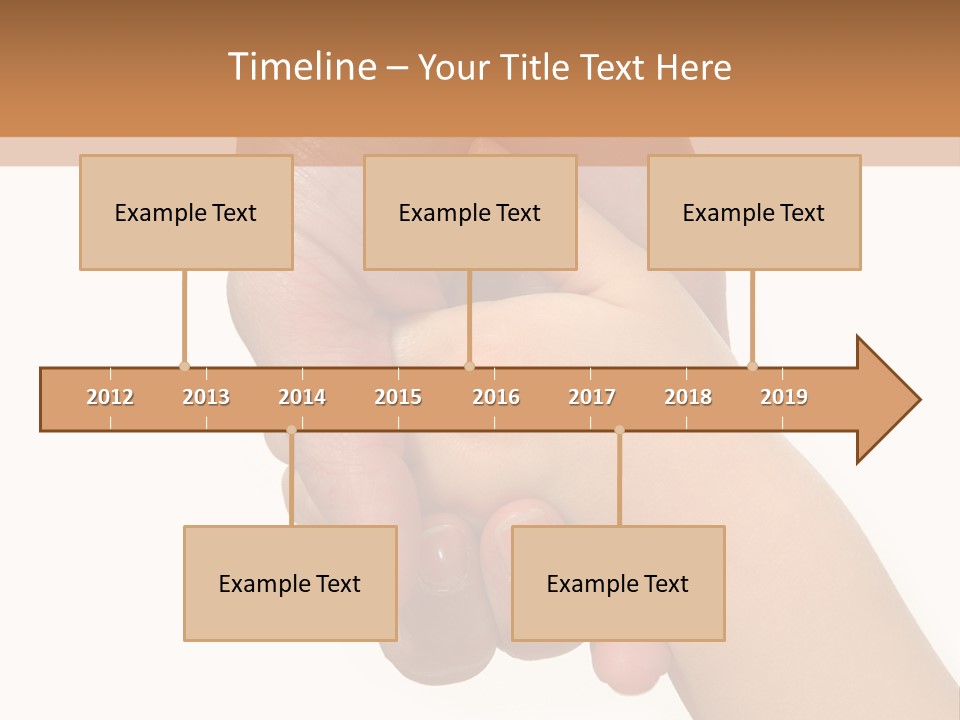 Timeline – Your Title Text Here

Example Text

Example Text

Example Text

2012 2013 2014 2015 2016 2017 2018 2019

Example Text

Example Text